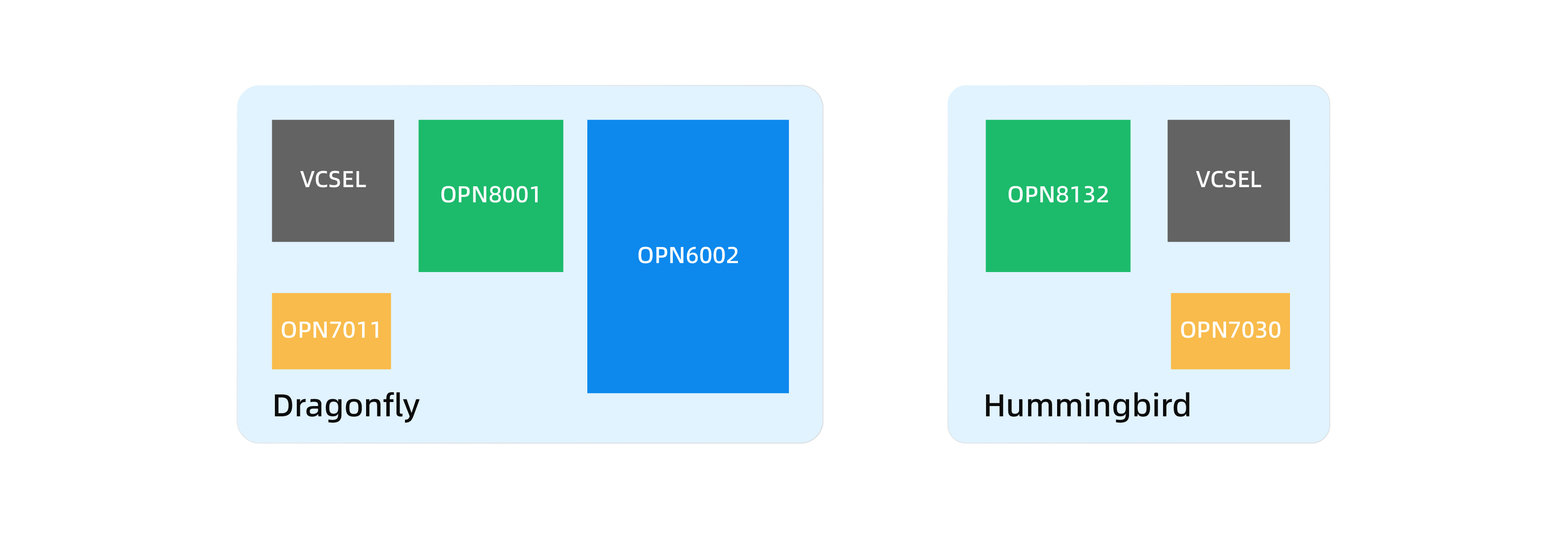 VCSEL

OPN8001

OPN6002

OPN7011

Dragonfly

OPN8132

VCSEL

OPN7030

Hummingbird